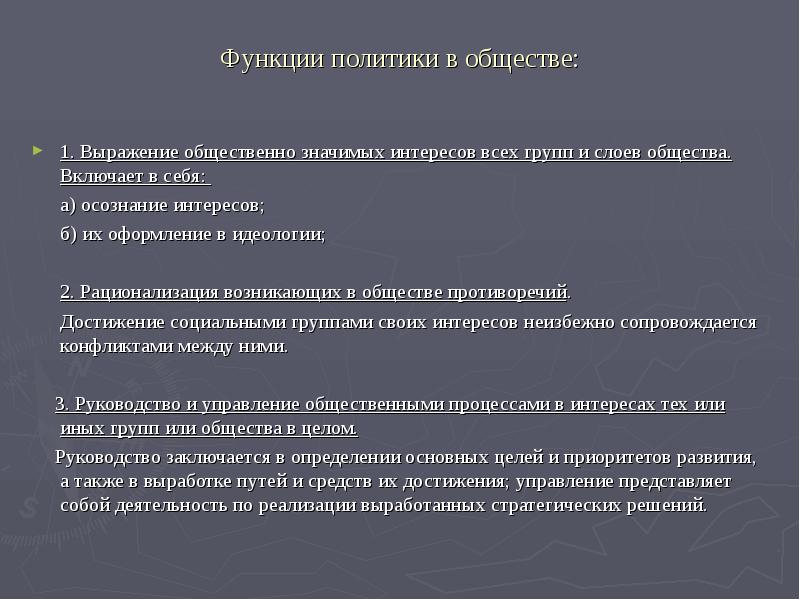 Функции политики в обществе:

1. Выражение общественно значимых интересов всех групп и слоев общества. Включает в себя:

а) осознание интересов;

б) их оформление в идеологии;

2. Рационализация возникающих в обществе противоречий.

Достижение социальными группами своих интересов неизбежно сопровождается конфликтами между ними.

3. Руководство и управление общественными процессами в интересах тех или иных групп или общества в целом.

Руководство заключается в определении основных целей и приоритетов развития, а также в выработке путей и средств их достижения; управление представляет собой деятельность по реализации выработанных стратегических решений.